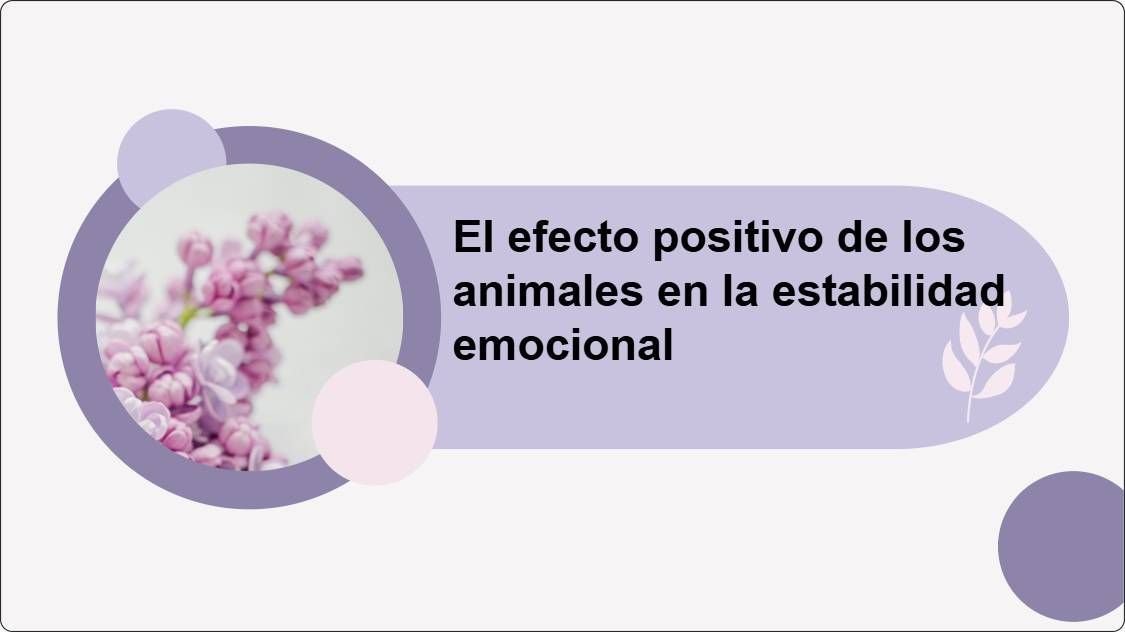 El efecto positivo de los animales en la estabilidad emocional